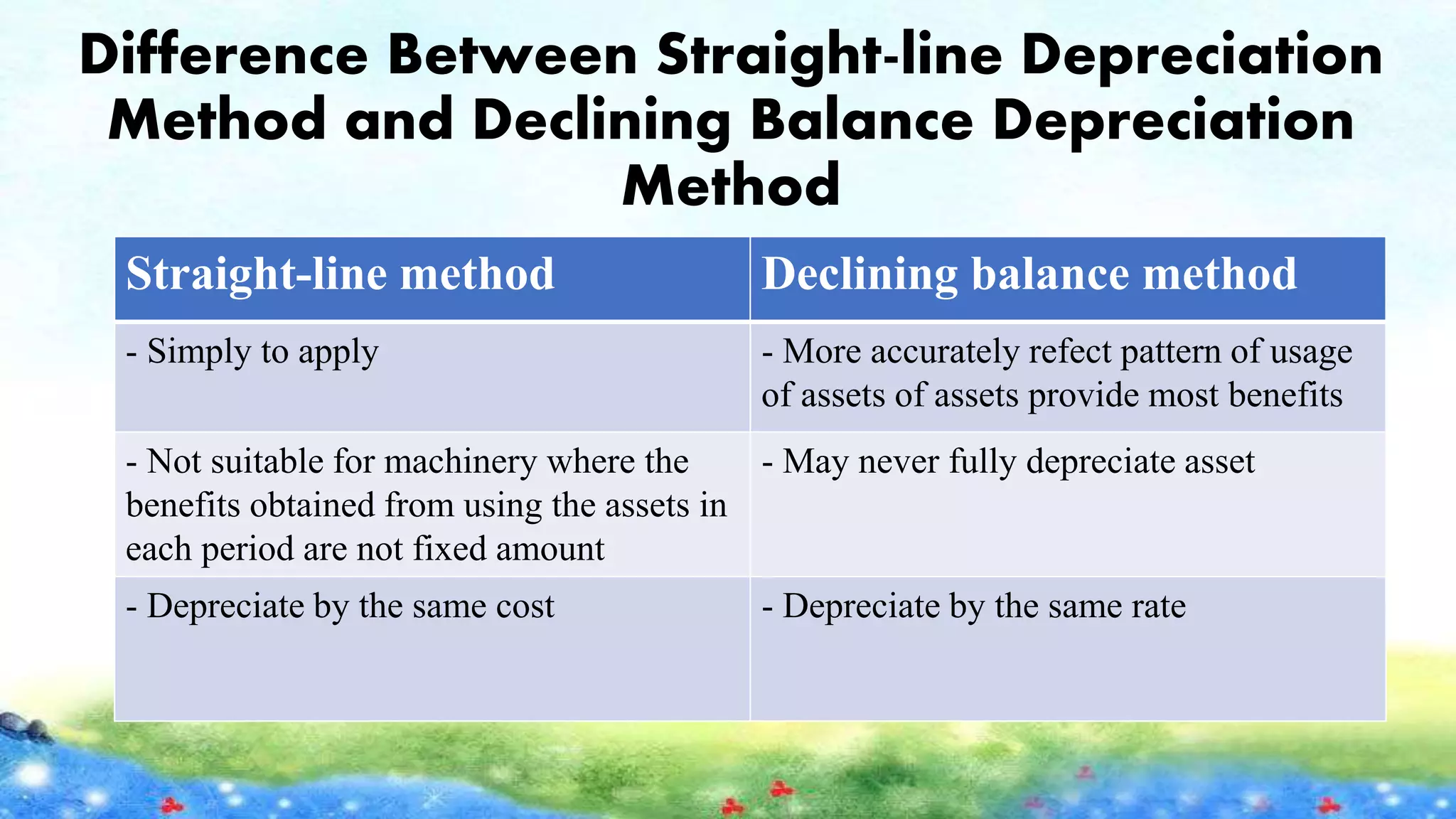 Difference Between Straight-line Depreciation Method and Declining Balance Depreciation Method

| Straight-line method | Declining balance method |
|---|---|
| - Simply to apply | - More accurately refect pattern of usage of assets of assets provide most benefits |
| - Not suitable for machinery where the benefits obtained from using the assets in each period are not fixed amount | - May never fully depreciate asset |
| - Depreciate by the same cost | - Depreciate by the same rate |